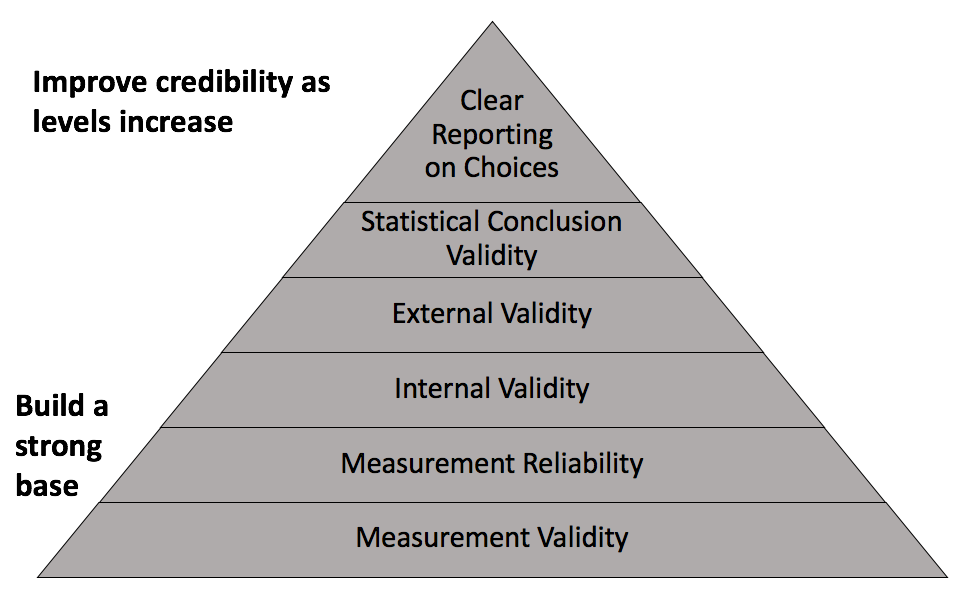 Improve credibility as levels increase

Clear Reporting on Choices

Statistical Conclusion Validity

External Validity

Internal Validity

Build a strong base

Measurement Reliability

Measurement Validity